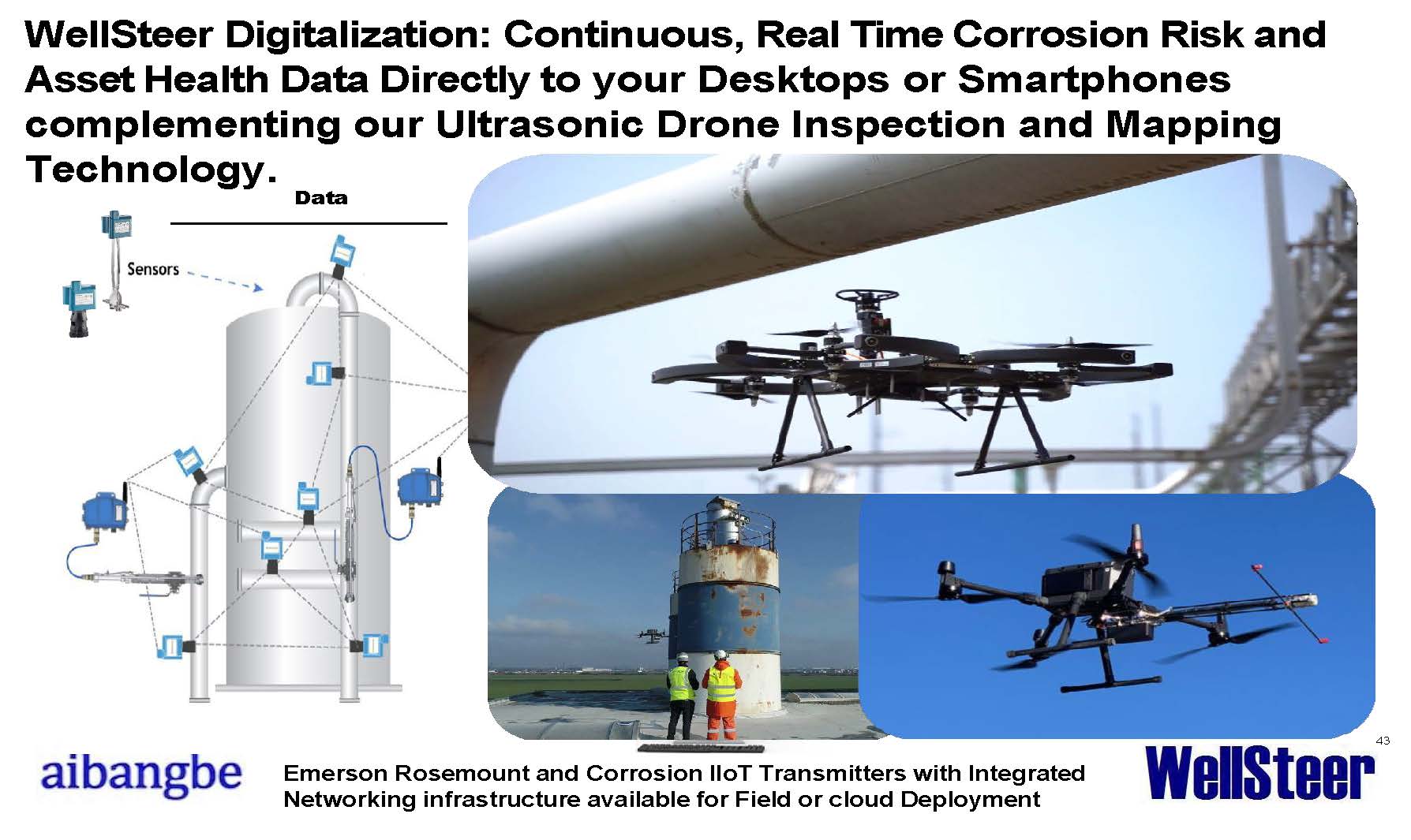 WellSteer Digitalization: Continuous, Real Time Corrosion Risk and Asset Health Data Directly to your Desktops or Smartphones complementing our Ultrasonic Drone Inspection and Mapping Technology.

Data

Sensors

43

aibangbe

Emerson Rosemount and Corrosion IIoT Transmitters with Integrated Networking infrastructure available for Field or cloud Deployment

WellSteer